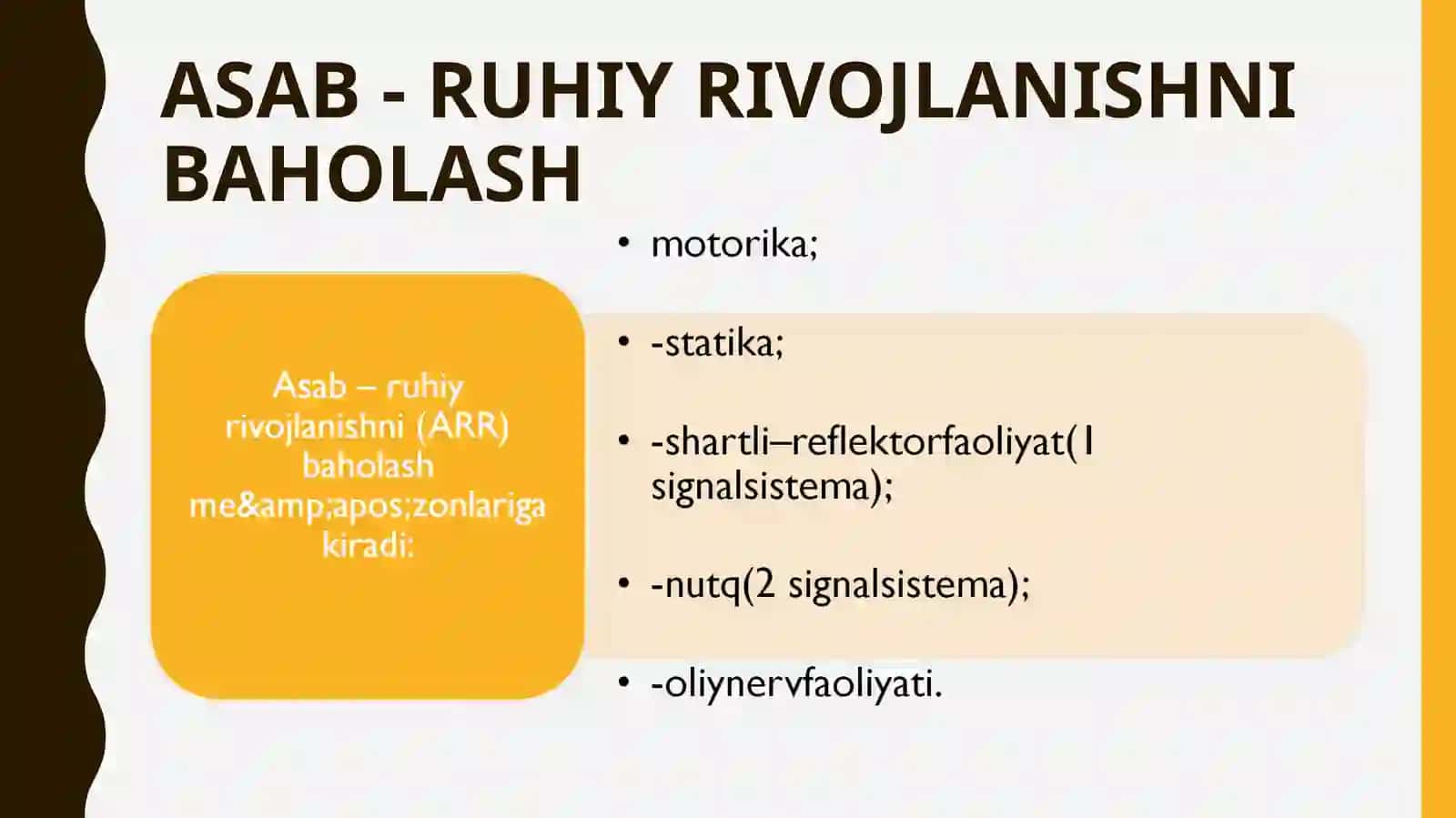 ASAB - RUHIY RIVOJLANISHNI BAHOLASH

Asab – ruhiy rivojlanishni (ARR) baholash me&amp;apos;zonlariga kiradi:

• motorika;

• -statika;

• -shartli–reflektorfaoliyat(1 signalsistema);

• -nutq(2 signalsistema);

• -oliynervfaoliyati.